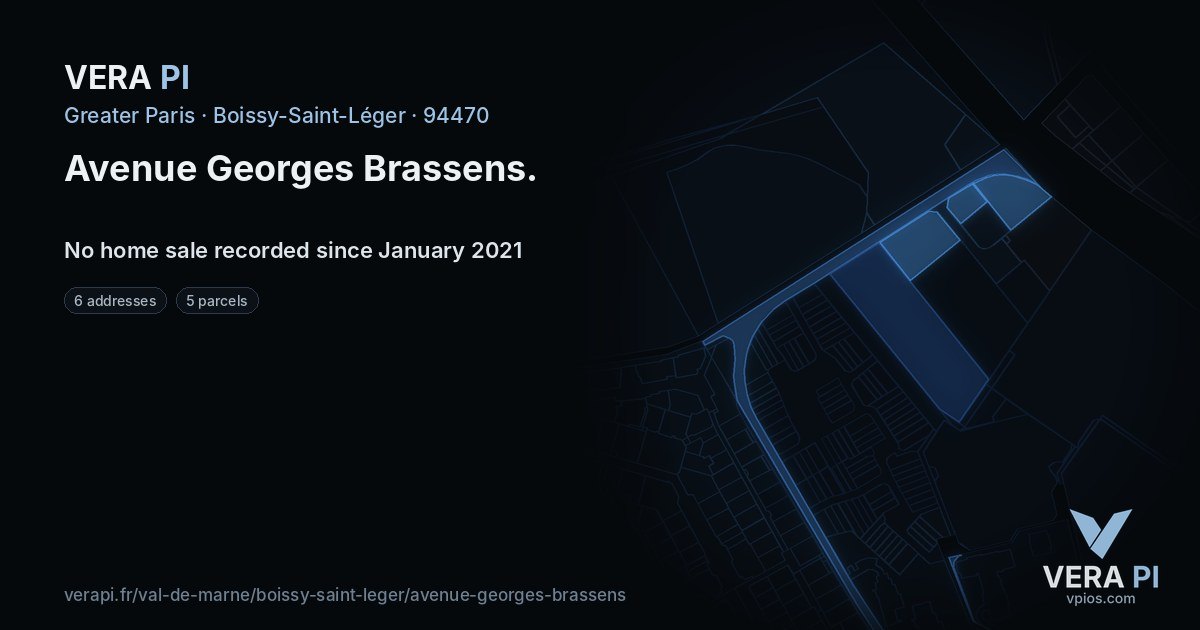 VERA PI

Greater Paris · Boissy-Saint-Léger · 94470

Avenue Georges Brassens.

No home sale recorded since January 2021

6 addresses

5 parcels

verapi.fr/val-de-marne/boissy-saint-leger/avenue-georges-brassens

VERA PI
vpios.com